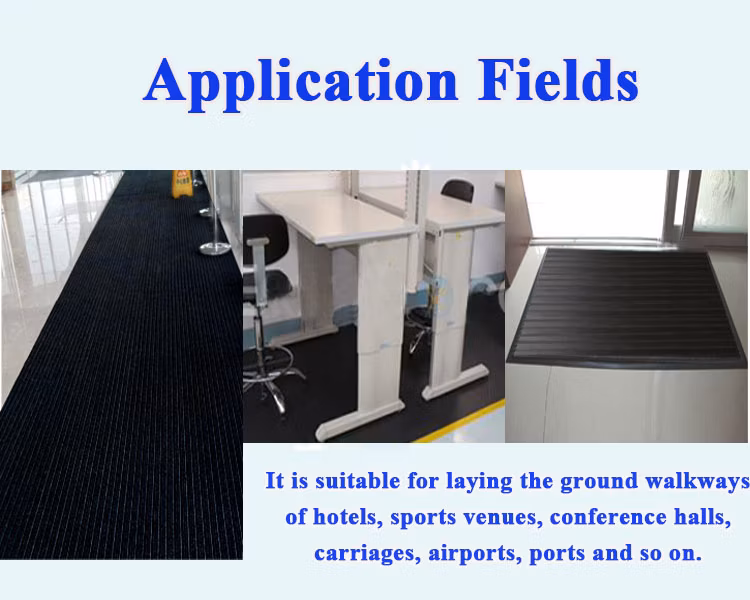 Application Fields

It is suitable for laying the ground walkways of hotels, sports venues, conference halls, carriages, airports, ports and so on.